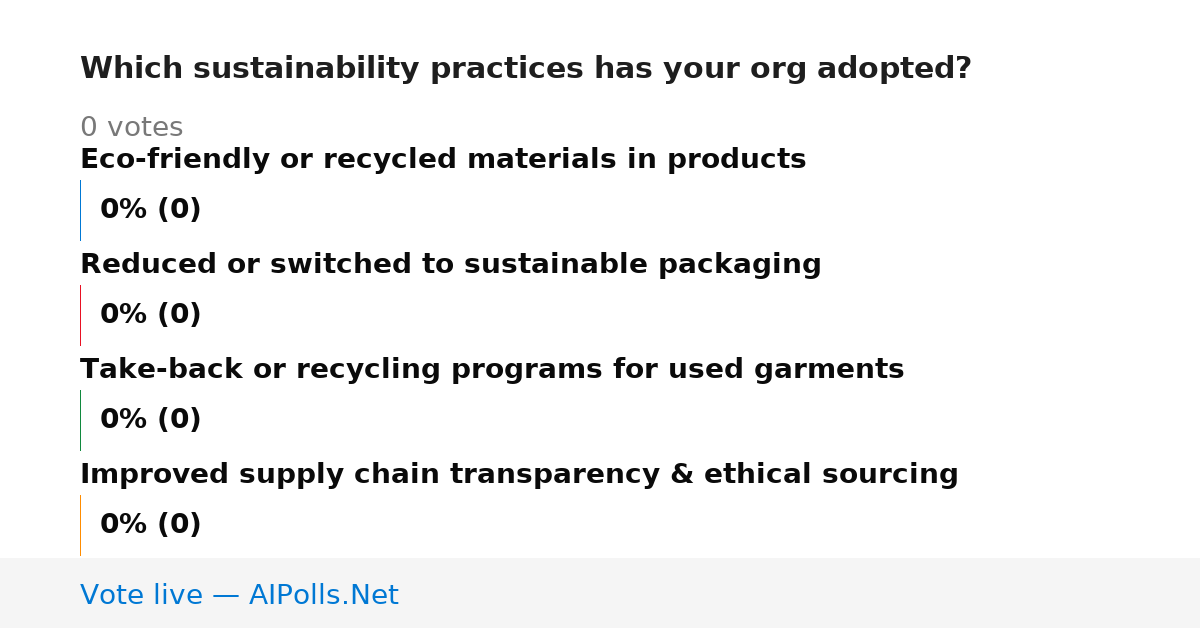 Which sustainability practices has your org adopted?

0 votes

Eco-friendly or recycled materials in products

0% (0)

Reduced or switched to sustainable packaging

0% (0)

Take-back or recycling programs for used garments

0% (0)

Improved supply chain transparency & ethical sourcing

0% (0)

Vote live — AIPolls.Net